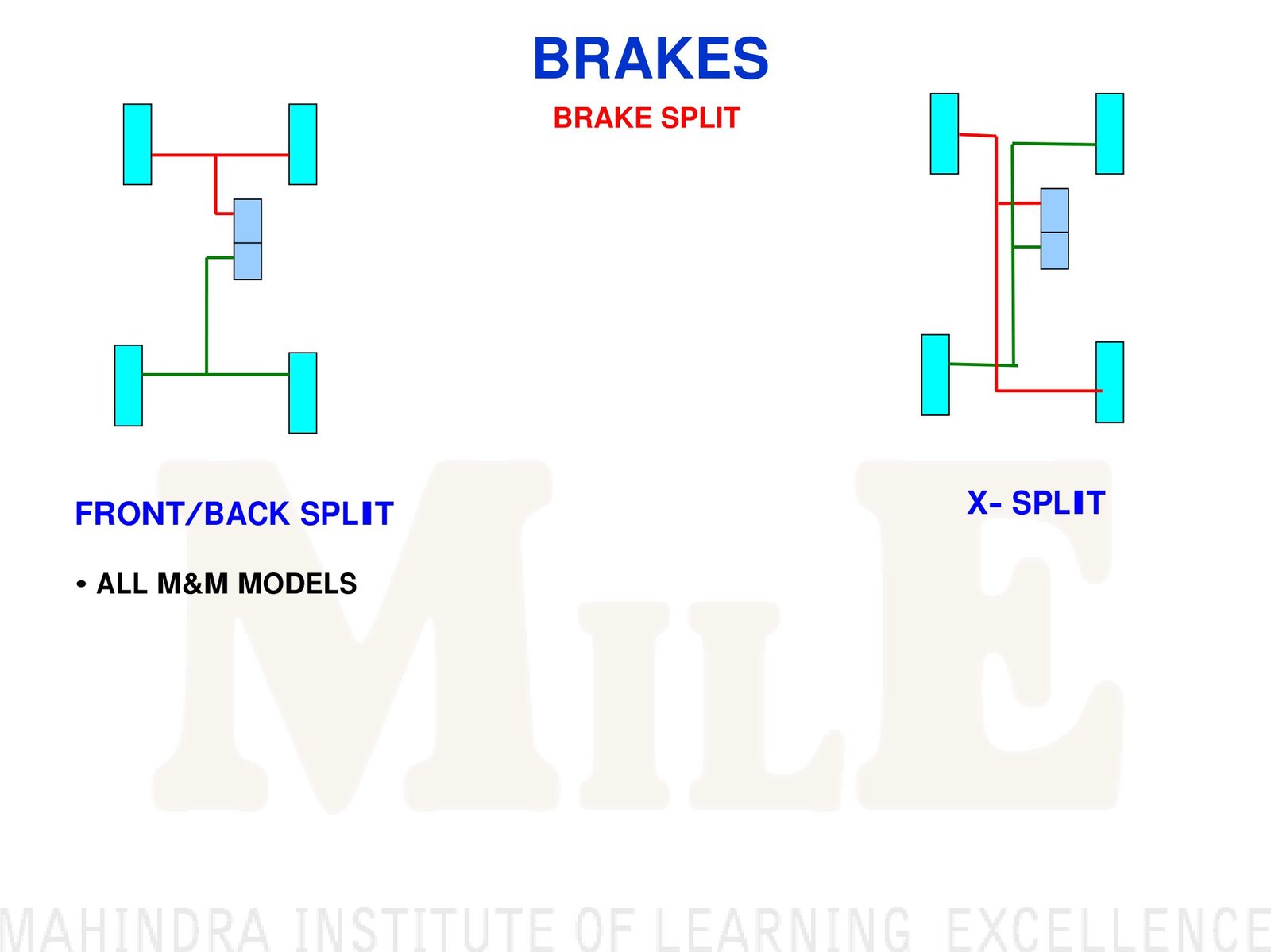 BRAKES

BRAKE SPLIT

FRONT/BACK SPLIT

• ALL M&M MODELS

X- SPLIT

MILE

MAHINDRA INSTITUTE OF LEARNING EXCELLENCE